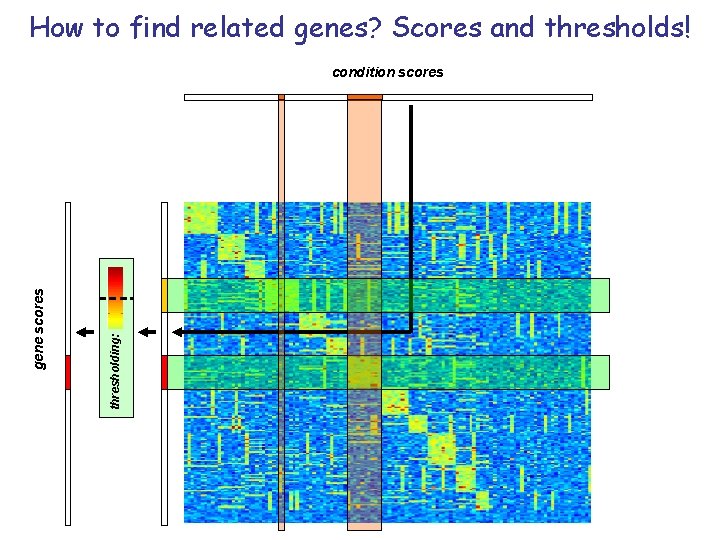 How to find related genes? Scores and thresholds!

condition scores

gene scores

thresholding: